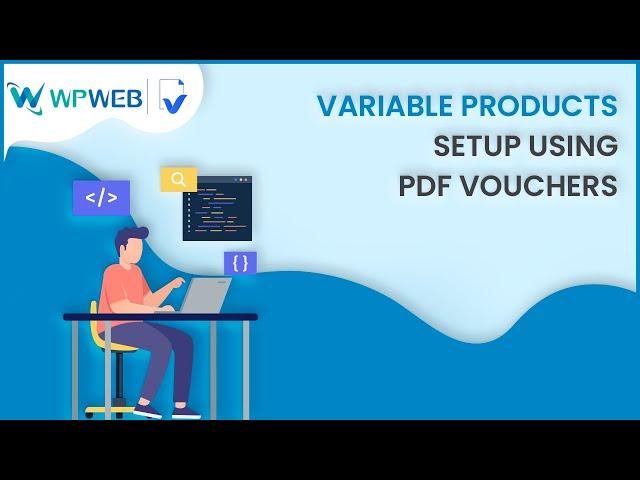 WPWEB

VARIABLE PRODUCTS
SETUP USING
PDF VOUCHERS

</>

{ }